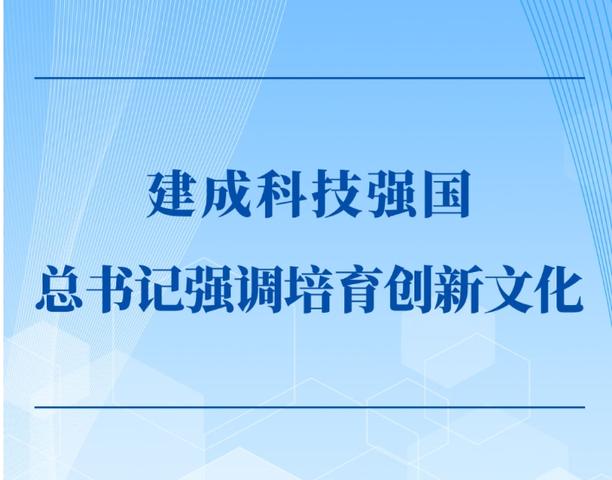 建成科技强国
总书记强调培育创新文化